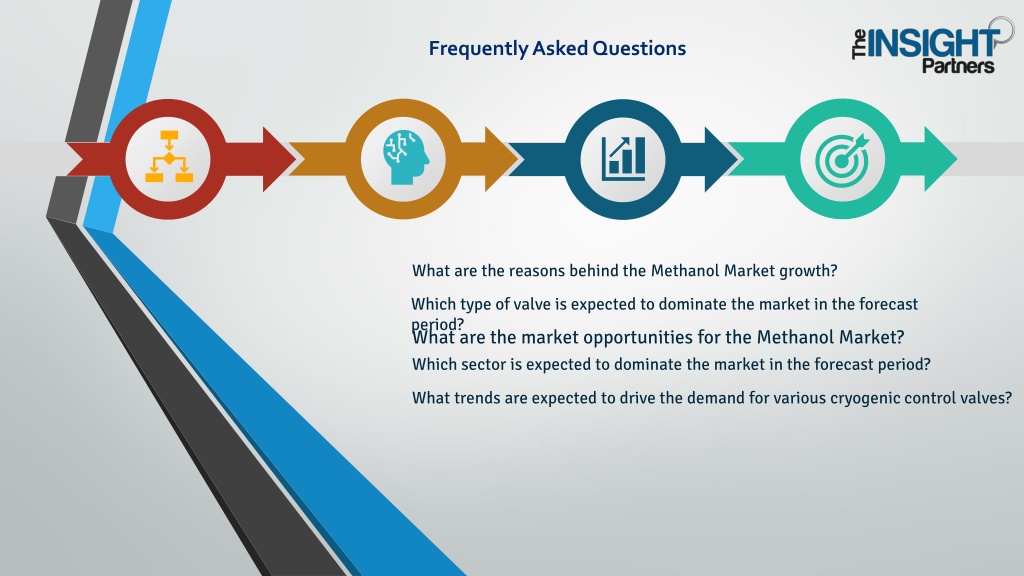 Frequently Asked Questions

The INSIGHT Partners

What are the reasons behind the Methanol Market growth?

Which type of valve is expected to dominate the market in the forecast period?

What are the market opportunities for the Methanol Market?

Which sector is expected to dominate the market in the forecast period?

What trends are expected to drive the demand for various cryogenic control valves?